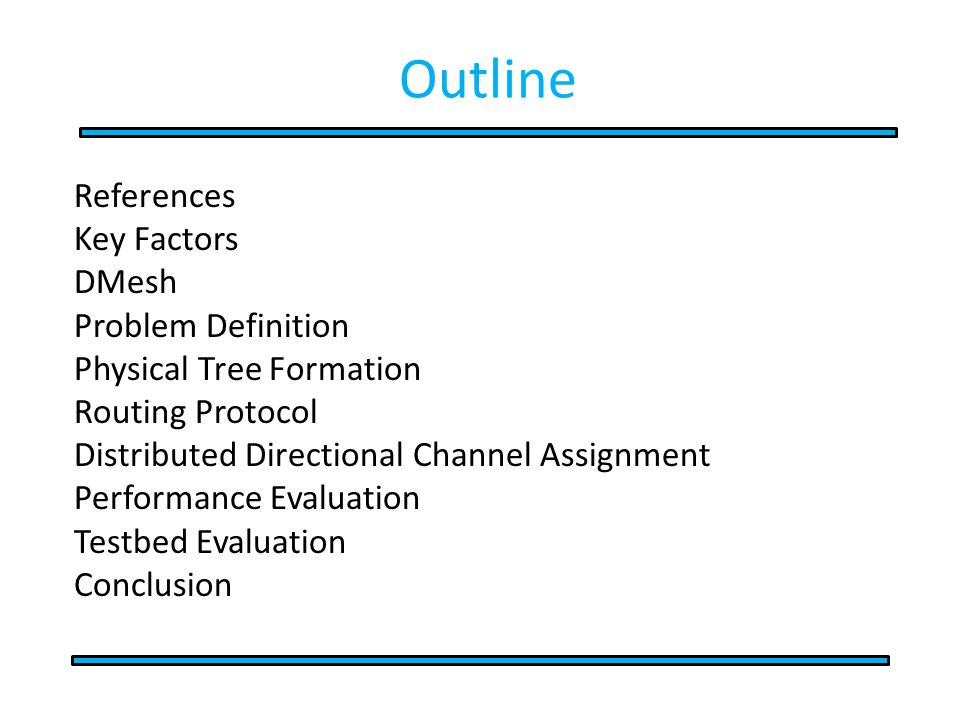 Outline

References
Key Factors
DMesh
Problem Definition
Physical Tree Formation
Routing Protocol
Distributed Directional Channel Assignment
Performance Evaluation
Testbed Evaluation
Conclusion